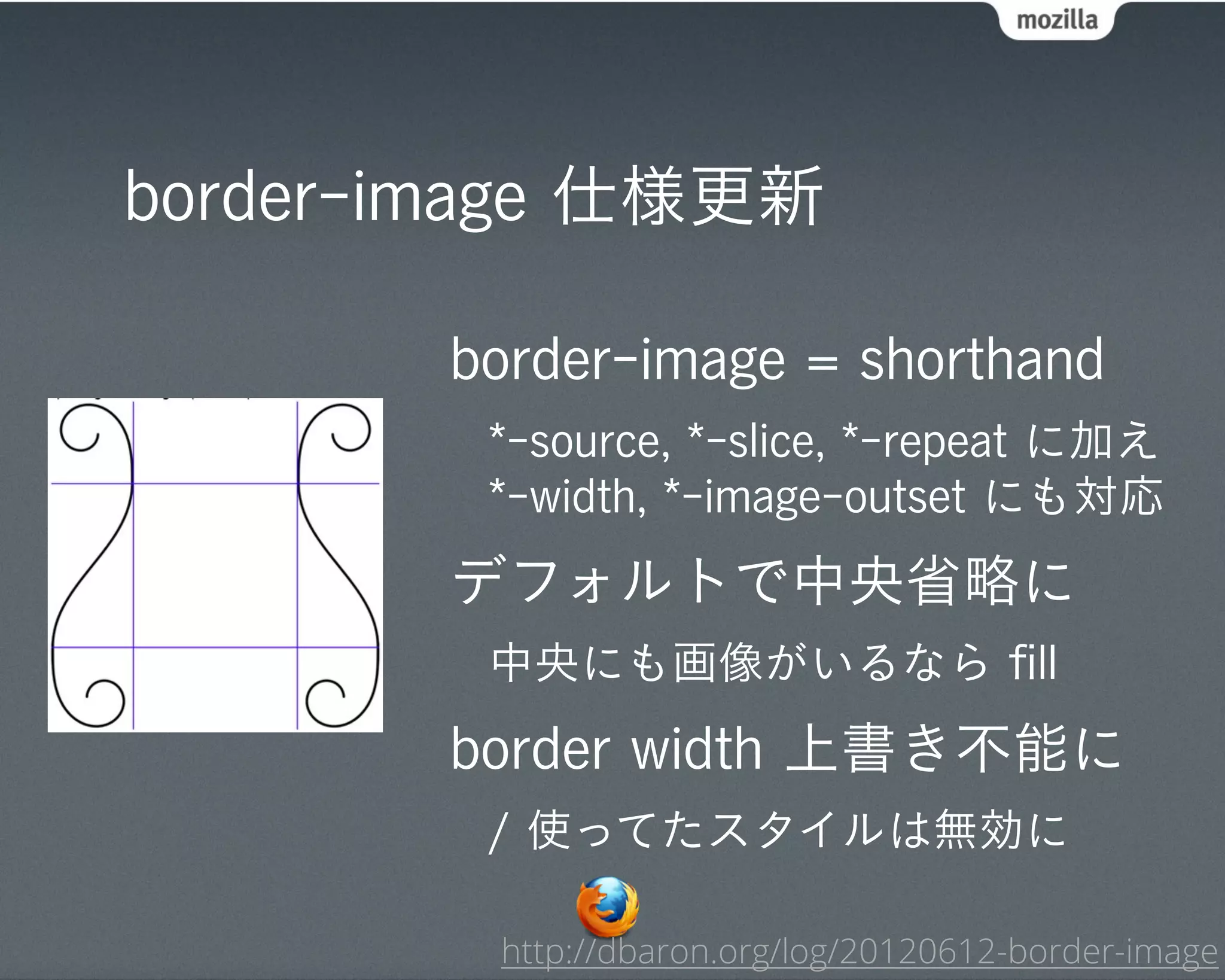 mozilla

border-image 仕様更新

border-image = shorthand

*-source, *-slice, *-repeat に加え
*-width, *-image-outset にも対応

デフォルトで中央省略に

中央にも画像がいるなら fill

border width 上書き不能に

/ 使ってたスタイルは無効に

http://dbaron.org/log/20120612-border-image